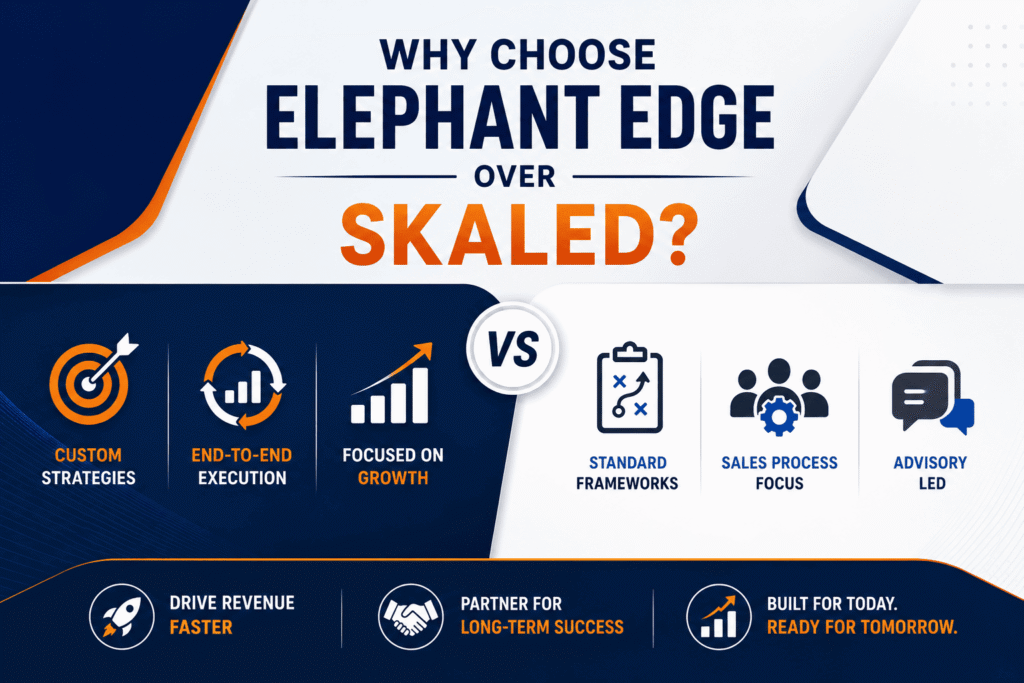 WHY CHOOSE
ELEPHANT EDGE
OVER
SKALED?

CUSTOM STRATEGIES

END-TO-END EXECUTION

FOCUSED ON GROWTH

VS

STANDARD FRAMEWORKS

SALES PROCESS FOCUS

ADVISORY LED

DRIVE REVENUE FASTER

PARTNER FOR LONG-TERM SUCCESS

BUILT FOR TODAY. READY FOR TOMORROW.